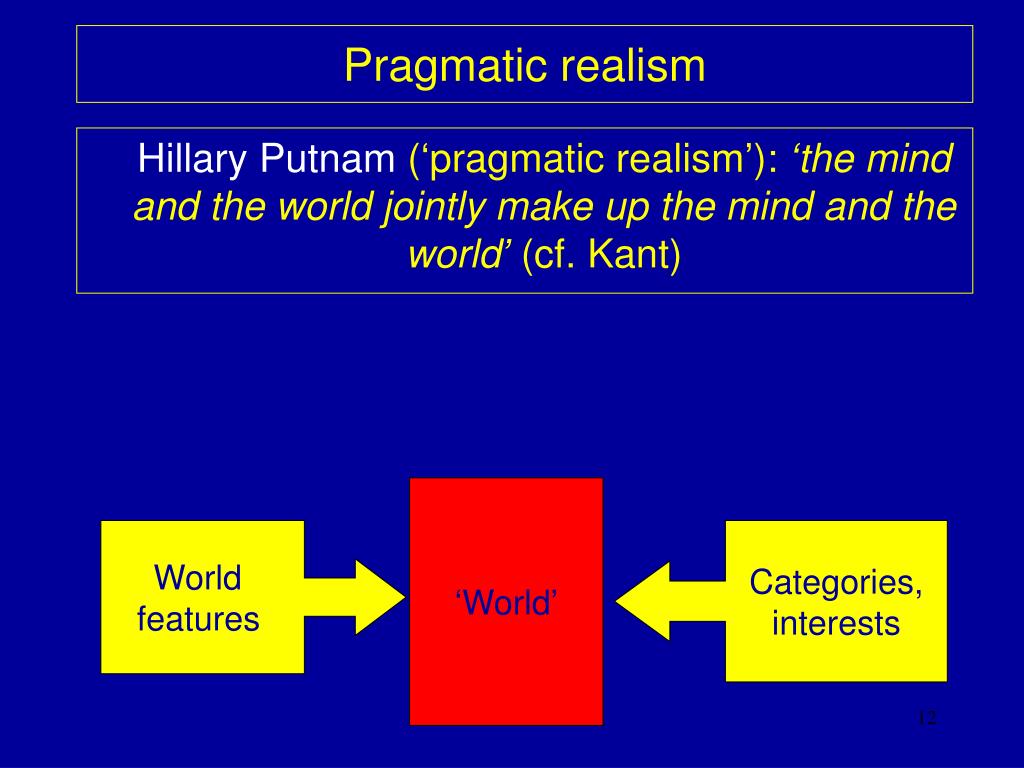 Pragmatic realism

Hillary Putnam (‘pragmatic realism’): ‘the mind and the world jointly make up the mind and the world’ (cf. Kant)

World features

‘World’

Categories, interests

12